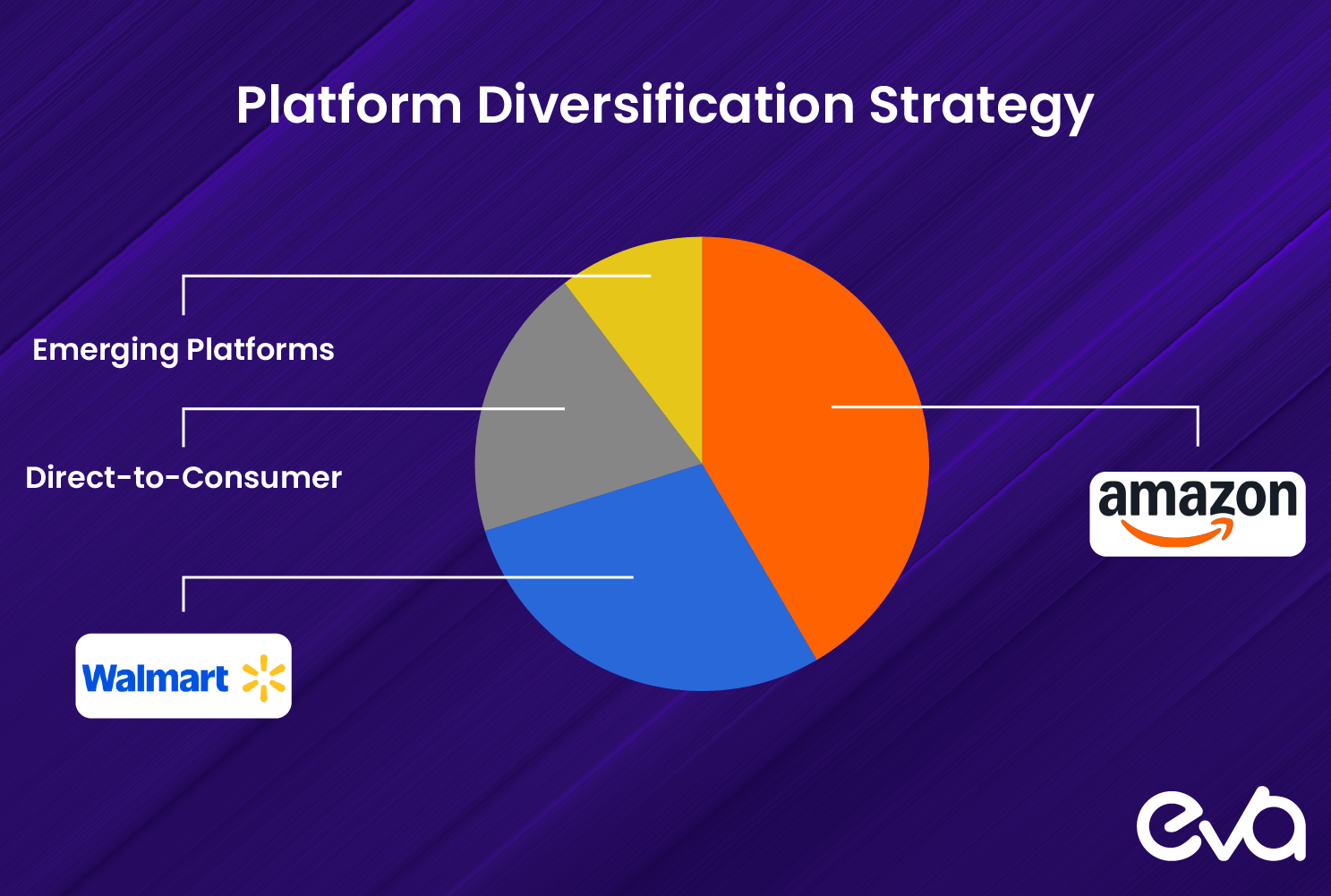 Platform Diversification Strategy

Emerging Platforms

Direct-to-Consumer

Walmart

amazon

eva